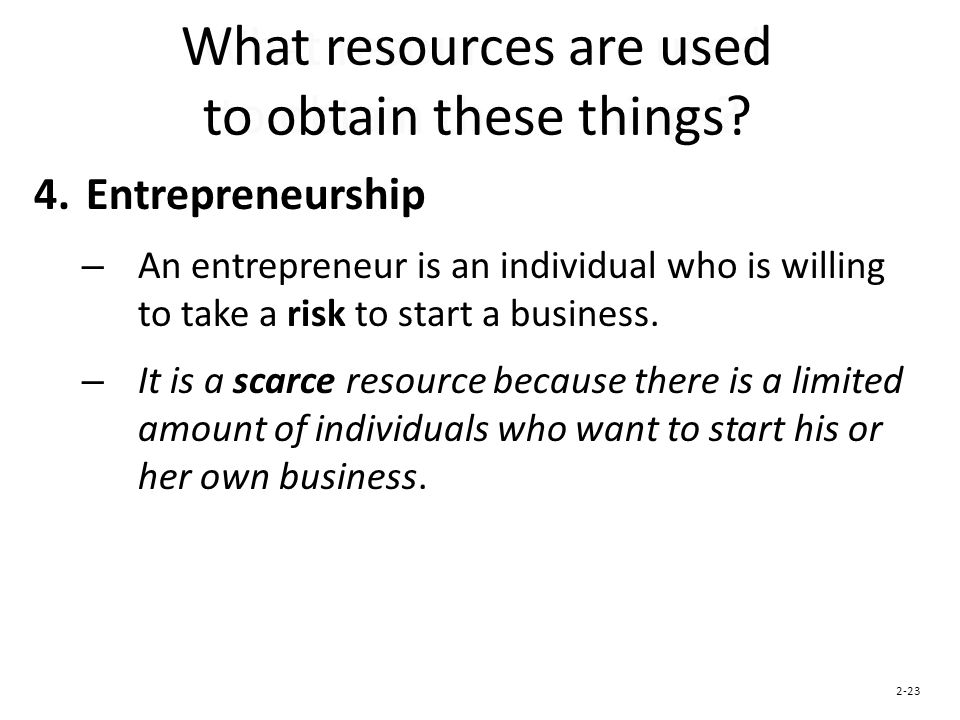 What resources are used to obtain these things?

4. Entrepreneurship

– An entrepreneur is an individual who is willing to take a risk to start a business.

– It is a scarce resource because there is a limited amount of individuals who want to start his or her own business.

2-23